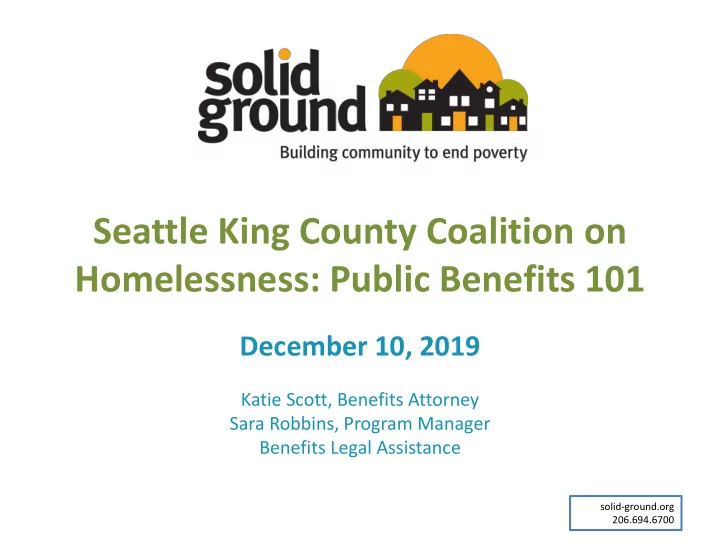 solid ground
Building community to end poverty

Seattle King County Coalition on Homelessness: Public Benefits 101

December 10, 2019

Katie Scott, Benefits Attorney
Sara Robbins, Program Manager
Benefits Legal Assistance

solid-ground.org
206.694.6700